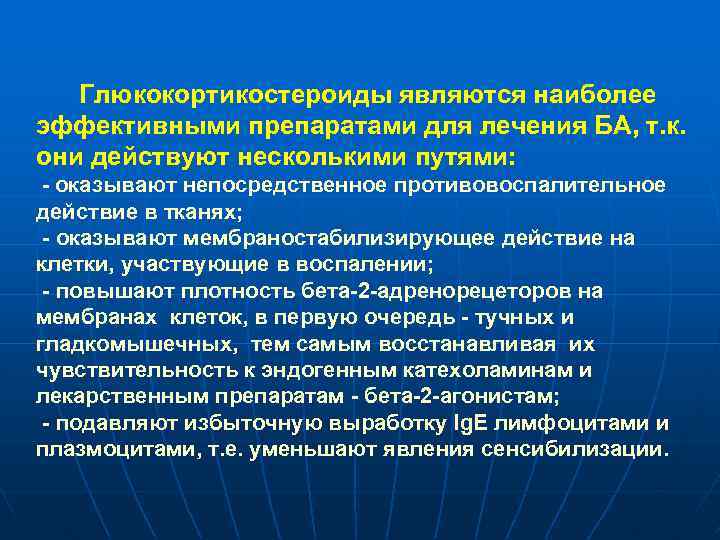 Глюкокортикостероиды являются наиболее эффективными препаратами для лечения БА, т.к. они действуют несколькими путями:

- оказывают непосредственное противовоспалительное действие в тканях;

- оказывают мембраностабилизирующее действие на клетки, участвующие в воспалении;

- повышают плотность бета-2-адренорецеторов на мембранах клеток, в первую очередь - тучных и гладкомышечных, тем самым восстанавливая их чувствительность к эндогенным катехоламинам и лекарственным препаратам - бета-2-агонистам;

- подавляют избыточную выработку IgE лимфоцитами и плазмоцитами, т.е. уменьшают явления сенсибилизации.